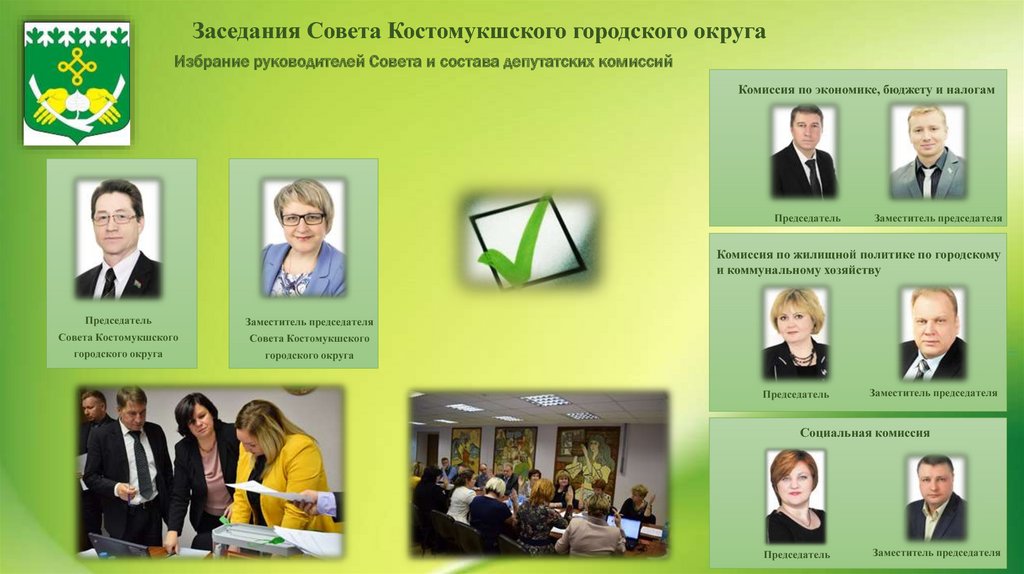 Заседания Совета Костомукшского городского округа

Избрание руководителей Совета и состава депутатских комиссий

Председатель Совета Костомукшского городского округа

Заместитель председателя Совета Костомукшского городского округа

Комиссия по экономике, бюджету и налогам

Председатель

Заместитель председателя

Комиссия по жилищной политике по городскому и коммунальному хозяйству

Председатель

Заместитель председателя

Социальная комиссия

Председатель

Заместитель председателя